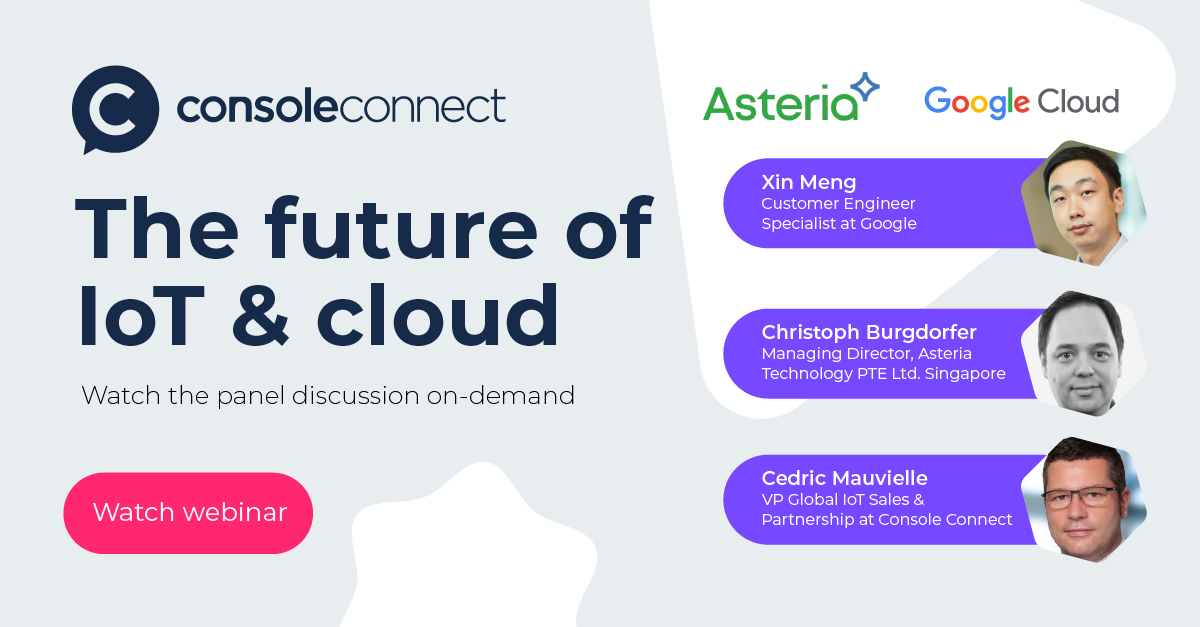 consoleconnect

The future of IoT & cloud

Watch the panel discussion on-demand

Watch webinar

Asteria

Google Cloud

Xin Meng
Customer Engineer Specialist at Google

Christoph Burgdorfer
Managing Director, Asteria Technology PTE Ltd. Singapore

Cedric Mauvielle
VP Global IoT Sales & Partnership at Console Connect